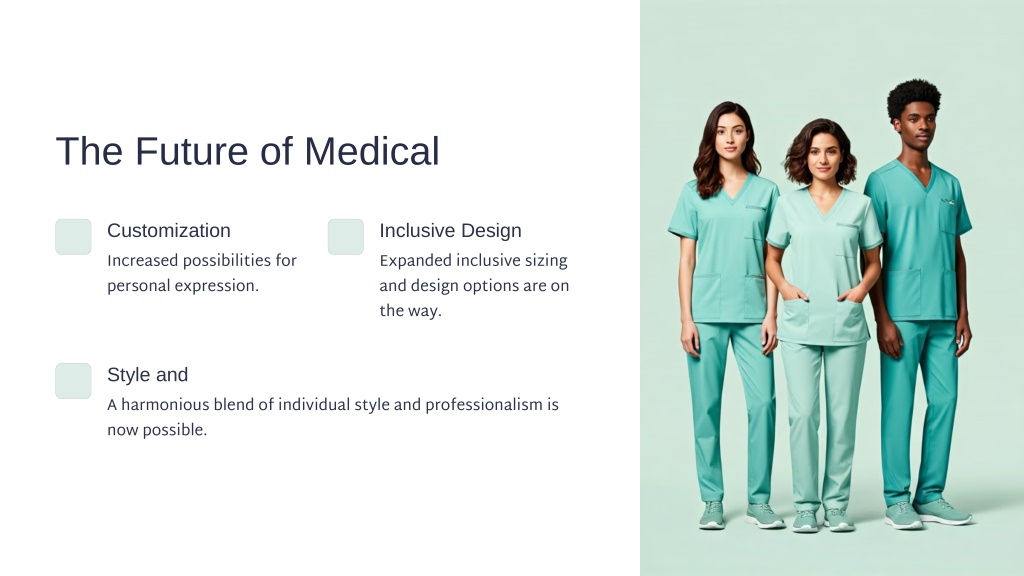 The Future of Medical

Customization
Increased possibilities for personal expression.

Inclusive Design
Expanded inclusive sizing and design options are on the way.

Style and
A harmonious blend of individual style and professionalism is now possible.